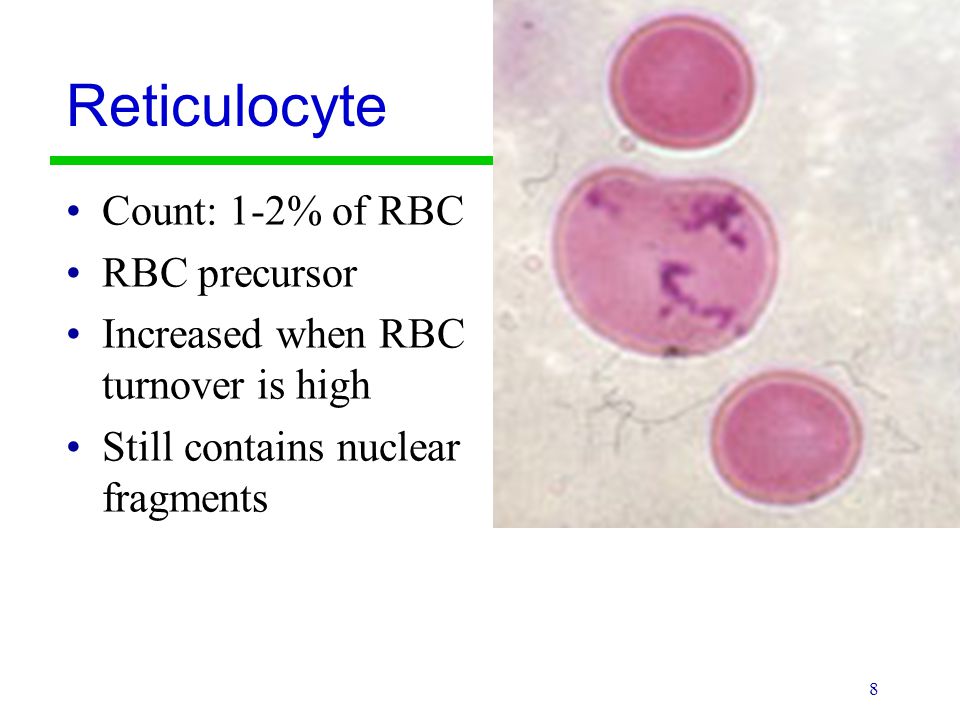 Reticulocyte

• Count: 1-2% of RBC
• RBC precursor
• Increased when RBC turnover is high
• Still contains nuclear fragments

8